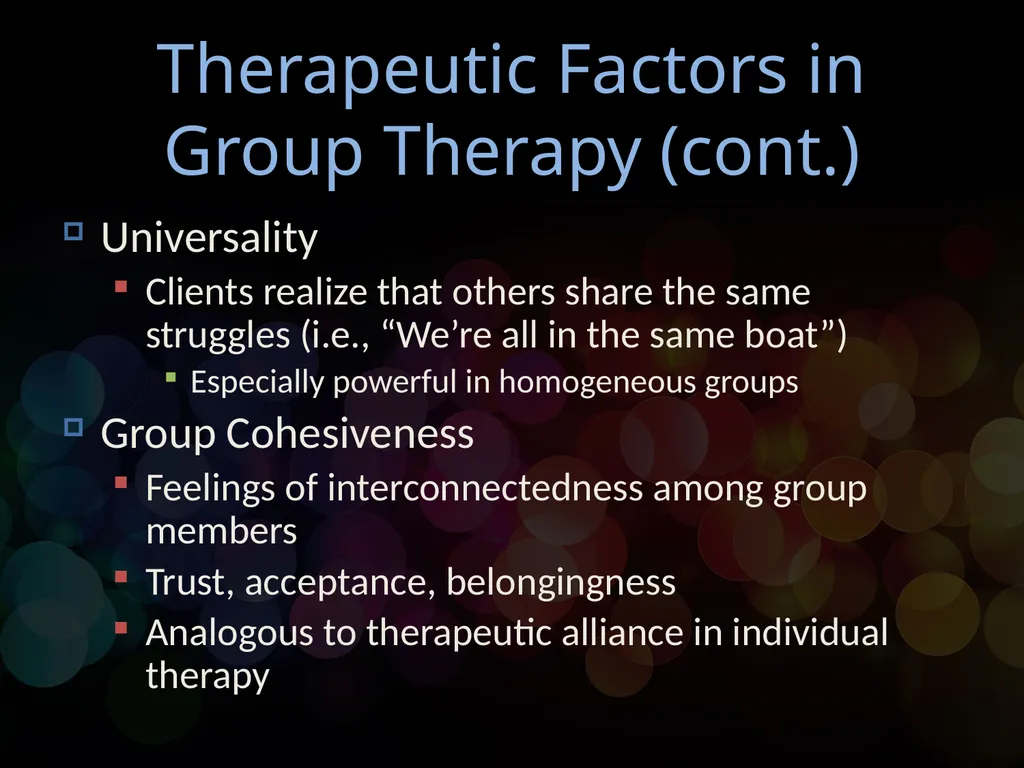 Therapeutic Factors in Group Therapy (cont.)

Universality

Clients realize that others share the same struggles (i.e., “We’re all in the same boat”)

Especially powerful in homogeneous groups

Group Cohesiveness

Feelings of interconnectedness among group members

Trust, acceptance, belongingness

Analogous to therapeutic alliance in individual therapy